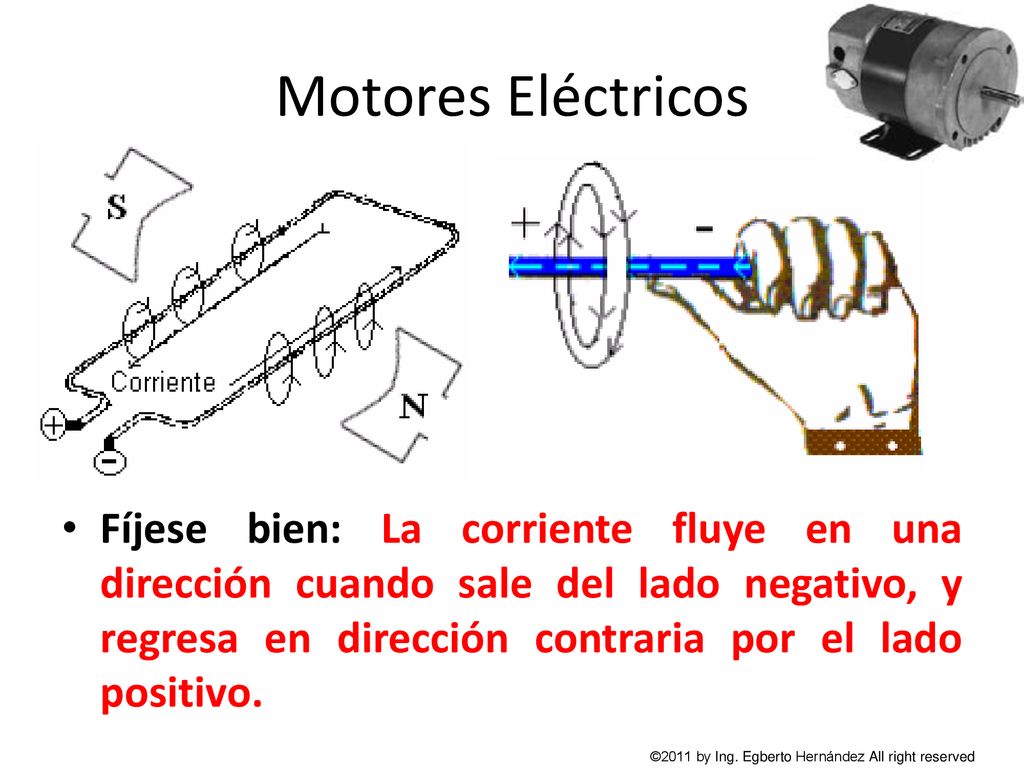 Motores Eléctricos

S

Corriente

N

+

-

+

-

• Fíjese bien: La corriente fluye en una dirección cuando sale del lado negativo, y regresa en dirección contraria por el lado positivo.

©2011 by Ing. Egberto Hernández All right reserved